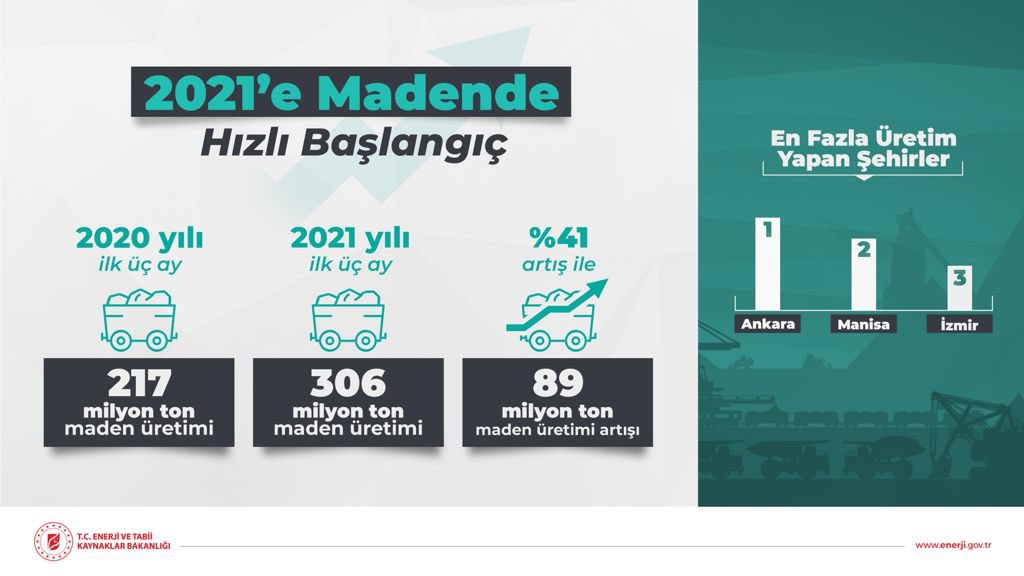 2021'e Madende
Hızlı Başlangıç

2020 yılı
ilk üç ay

217
milyon ton
maden üretimi

2021 yılı
ilk üç ay

306
milyon ton
maden üretimi

%41
artış ile

89
milyon ton
maden üretimi artışı

En Fazla Üretim
Yapan Şehirler

1
Ankara
2
Manisa
3
İzmir

T.C. ENERJİ VE TABİİ KAYNAKLAR BAKANLIĞI

www.enerji.gov.tr